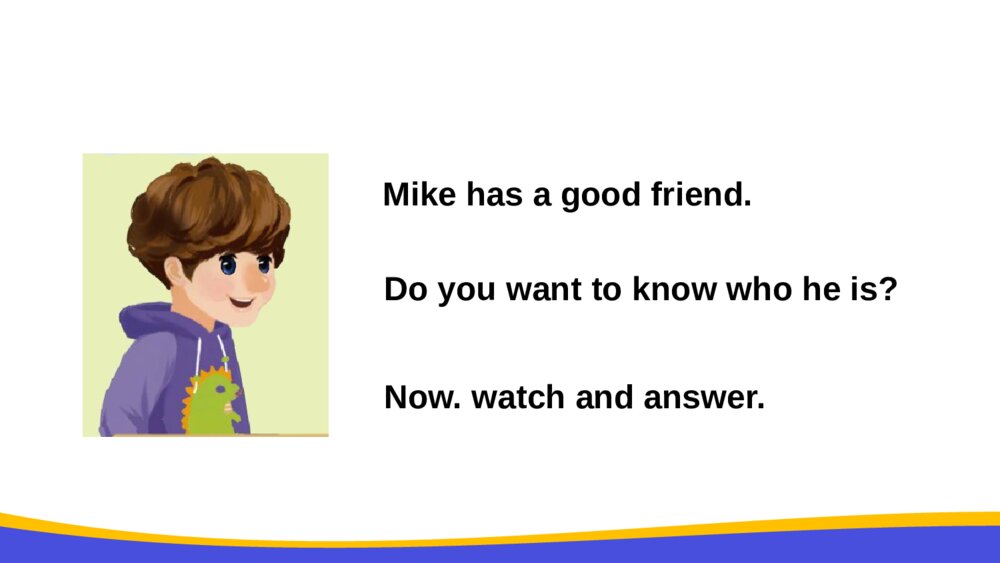 Mike has a good friend.

Do you want to know who he is?

Now. watch and answer.